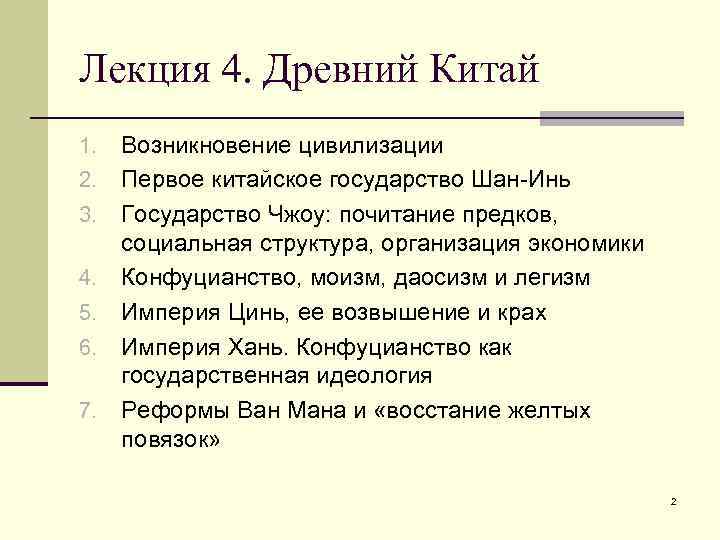 Лекция 4. Древний Китай

1. Возникновение цивилизации
2. Первое китайское государство Шан-Инь
3. Государство Чжоу: почитание предков, социальная структура, организация экономики
4. Конфуцианство, моизм, даосизм и легизм
5. Империя Цинь, ее возвышение и крах
6. Империя Хань. Конфуцианство как государственная идеология
7. Реформы Ван Мана и «восстание желтых повязок»

2